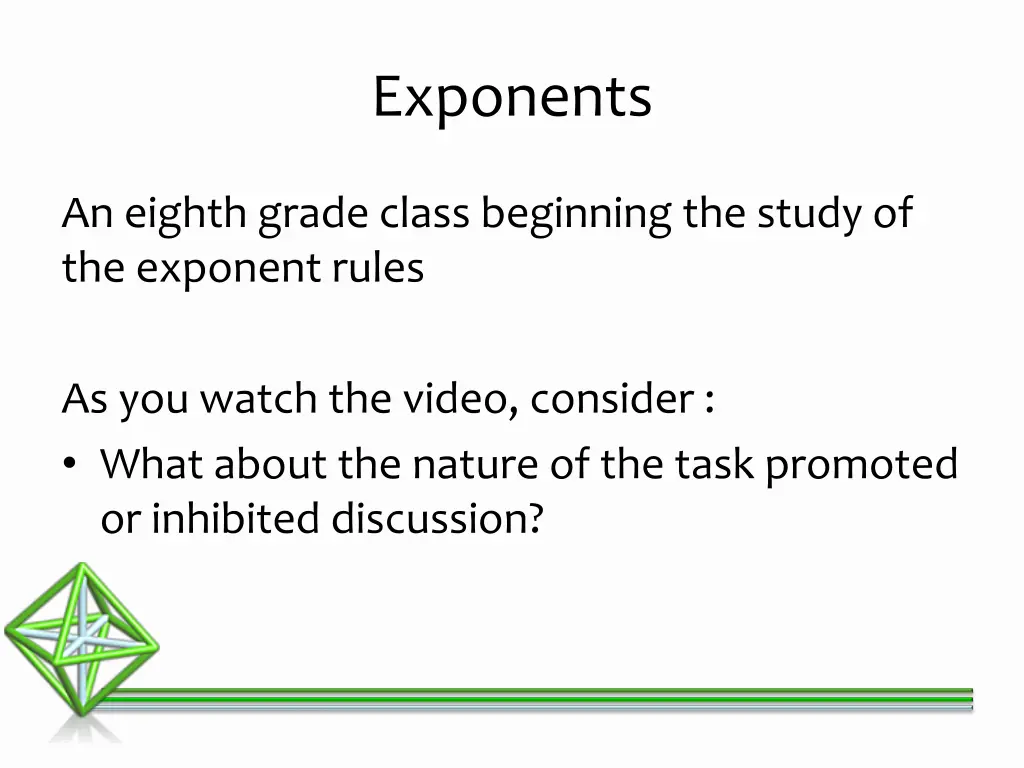 Exponents

An eighth grade class beginning the study of the exponent rules

As you watch the video, consider :
• What about the nature of the task promoted or inhibited discussion?